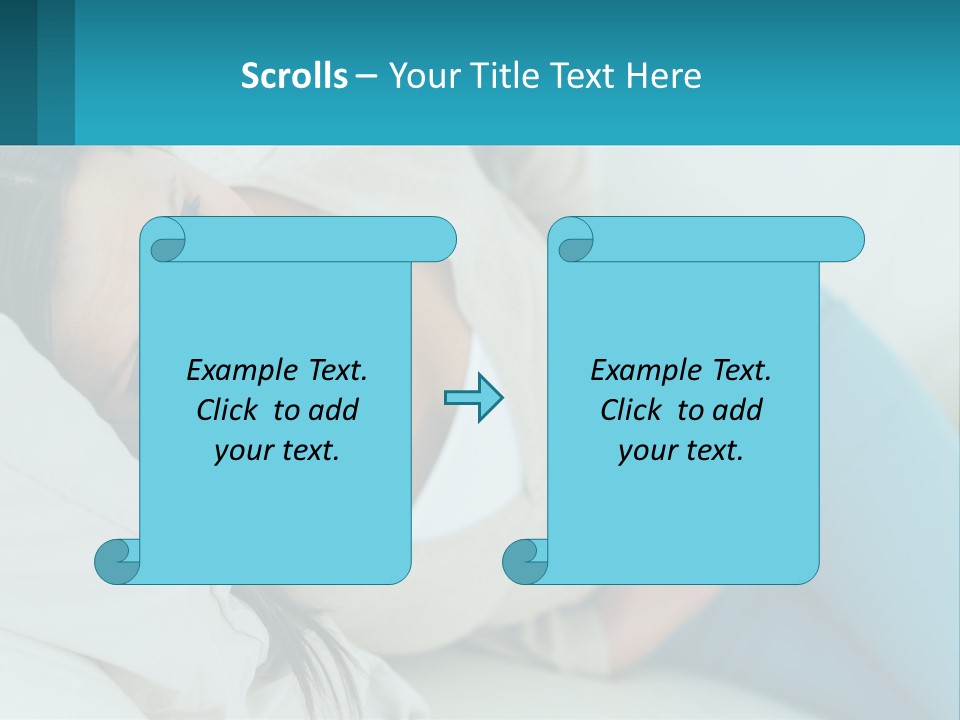 Scrolls – Your Title Text Here

Example Text. Click to add your text.

Example Text. Click to add your text.